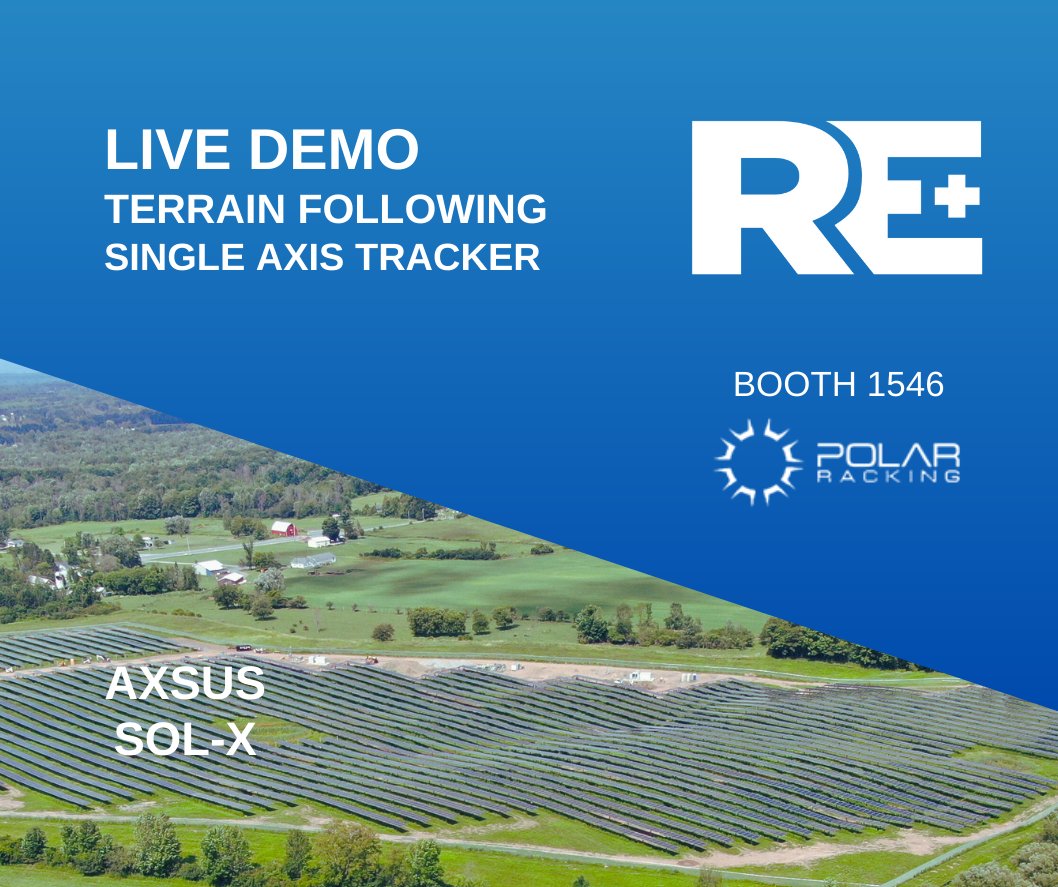 LIVE DEMO
TERRAIN FOLLOWING
SINGLE AXIS TRACKER

RE+

BOOTH 1546

POLAR
RACKING

AXSUS
SOL-X